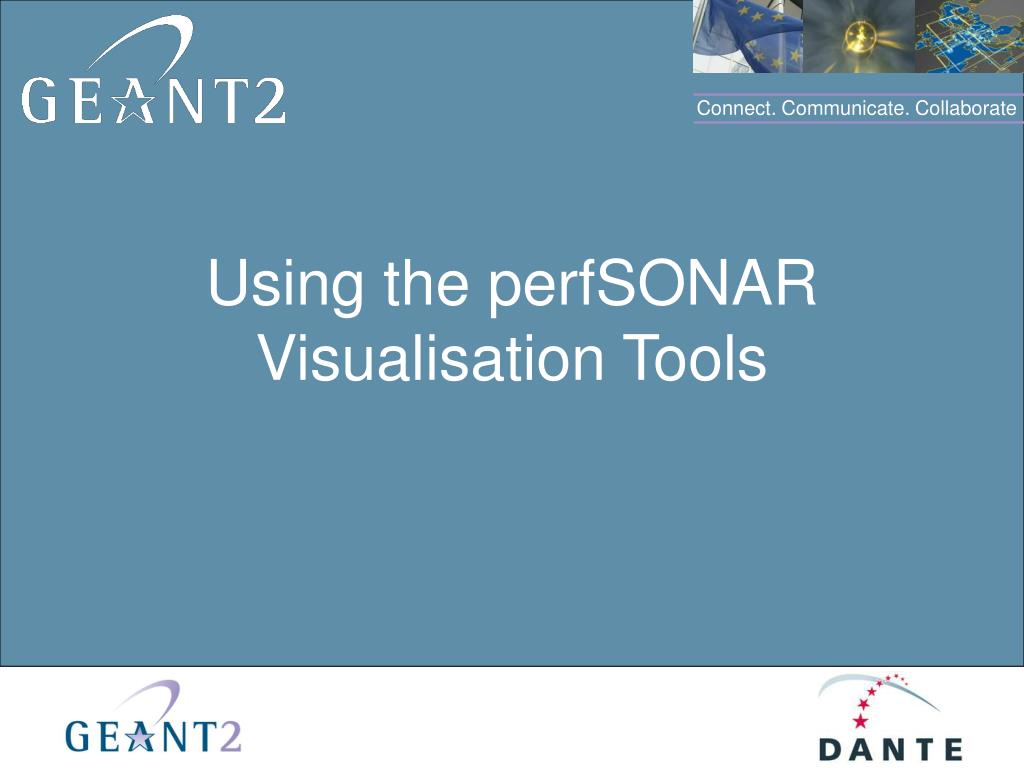 GEANT2

Connect. Communicate. Collaborate

Using the perfSONAR Visualisation Tools

GEANT2

DANTE